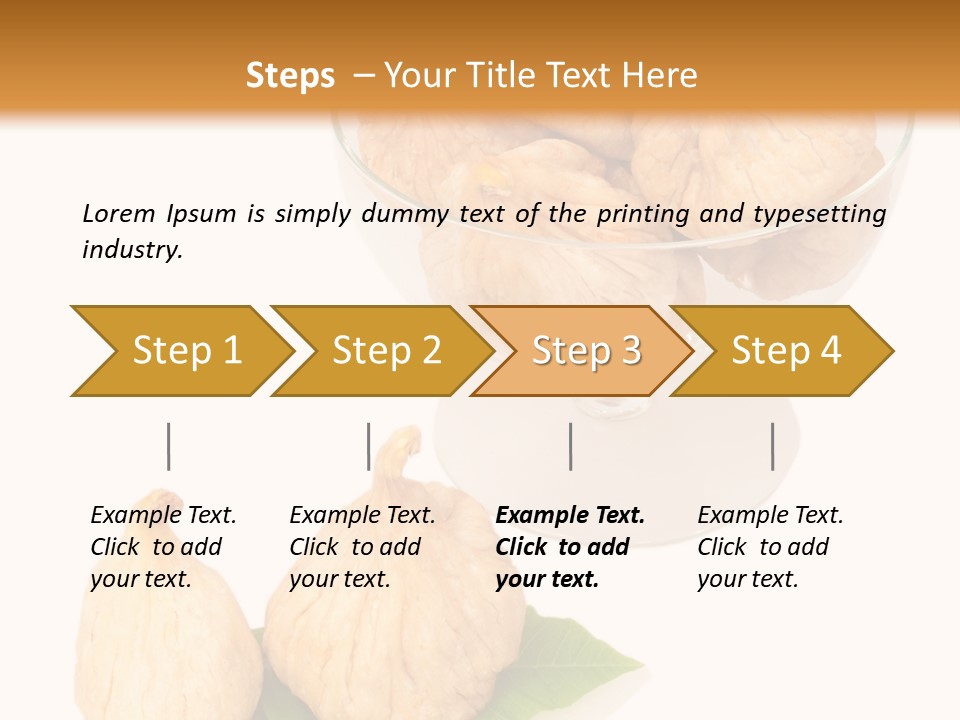 Steps – Your Title Text Here

Lorem Ipsum is simply dummy text of the printing and typesetting industry.

Step 1

Step 2

Step 3

Step 4

Example Text. Click to add your text.

Example Text. Click to add your text.

Example Text. Click to add your text.

Example Text. Click to add your text.